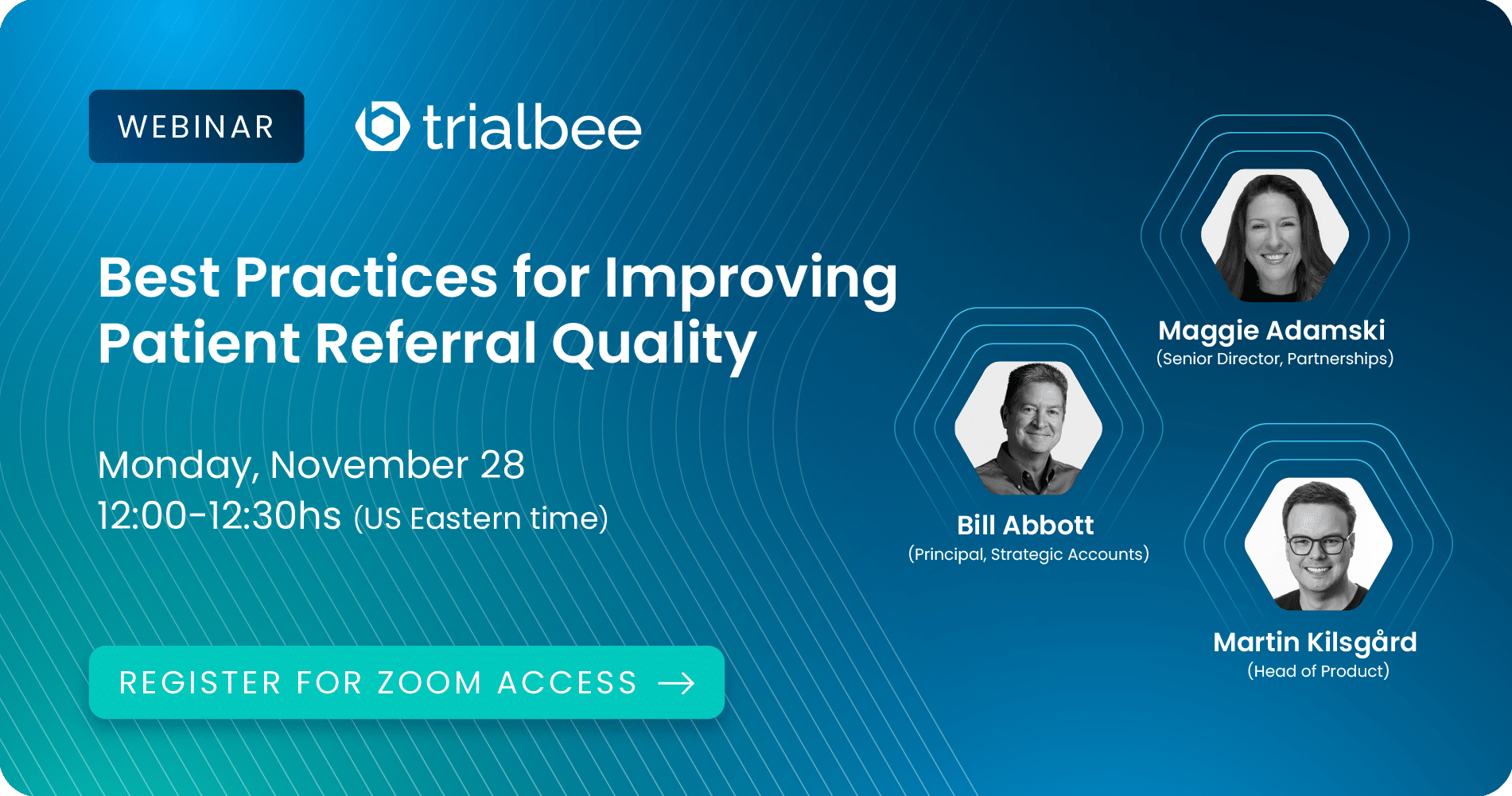 WEBINAR

trialbee

Best Practices for Improving Patient Referral Quality

Monday, November 28
12:00-12:30hs (US Eastern time)

REGISTER FOR ZOOM ACCESS →

Maggie Adamski
(Senior Director, Partnerships)

Bill Abbott
(Principal, Strategic Accounts)

Martin Kilsgård
(Head of Product)